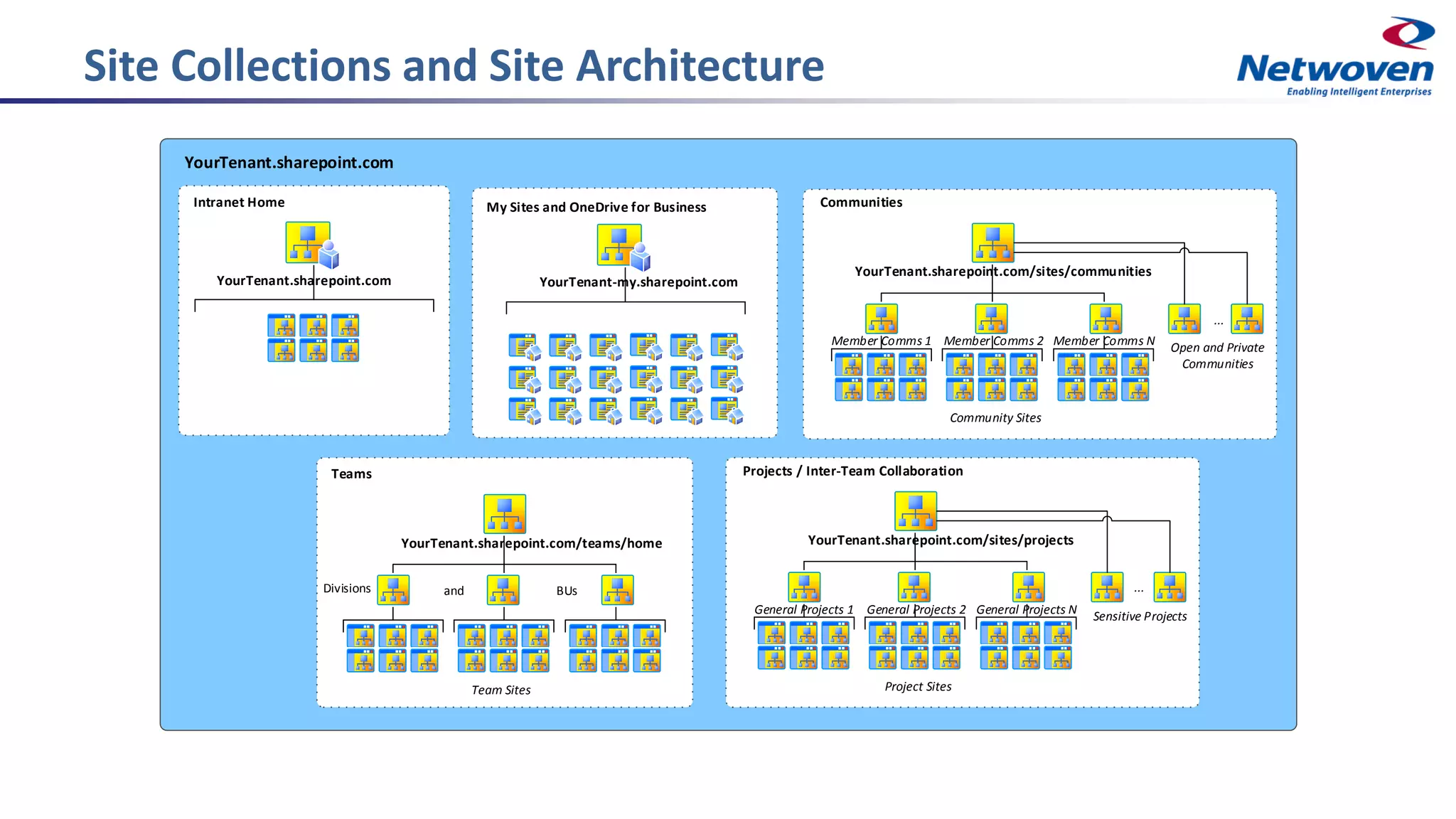 Site Collections and Site Architecture

Netwoven
Enabling Intelligent Enterprises

YourTenant.sharepoint.com

Intranet Home

YourTenant.sharepoint.com

My Sites and OneDrive for Business

YourTenant-my.sharepoint.com

Communities

YourTenant.sharepoint.com/sites/communities

Member Comms 1

Member Comms 2

Member Comms N

...

Open and Private Communities

Community Sites

Teams

YourTenant.sharepoint.com/teams/home

Divisions

and

BUs

Team Sites

Projects / Inter-Team Collaboration

YourTenant.sharepoint.com/sites/projects

General Projects 1

General Projects 2

General Projects N

...

Sensitive Projects

Project Sites